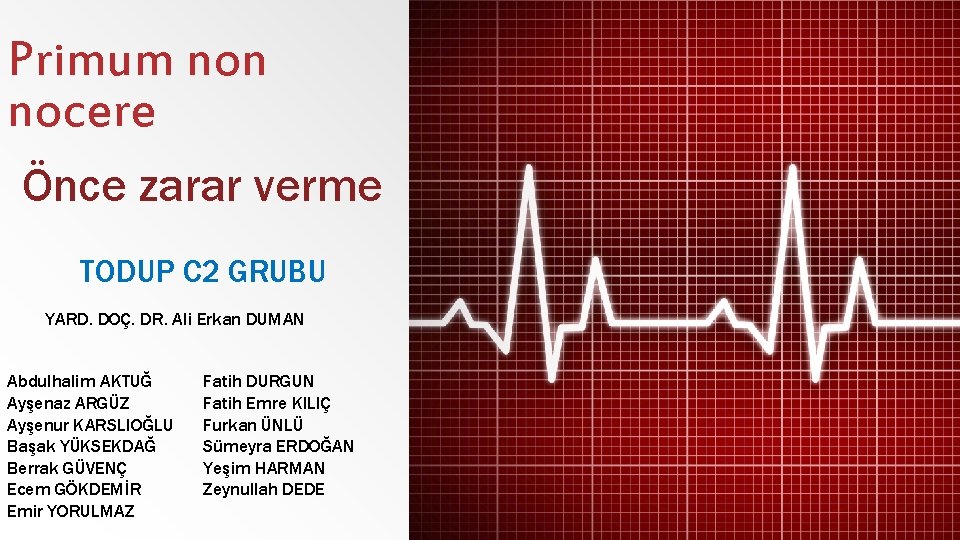 Primum non nocere

Önce zarar verme

TODUP C2 GRUBU

YARD. DOÇ. DR. Ali Erkan DUMAN

Abdulhalim AKTUĞ
Ayşenaz ARGÜZ
Ayşenur KARSLIOĞLU
Başak YÜKSEKDAĞ
Berrak GÜVENÇ
Ecem GÖKDEMİR
Emir YORULMAZ

Fatih DURGUN
Fatih Emre KILIÇ
Furkan ÜNLÜ
Sümeyra ERDOĞAN
Yeşim HARMAN
Zeynullah DEDE